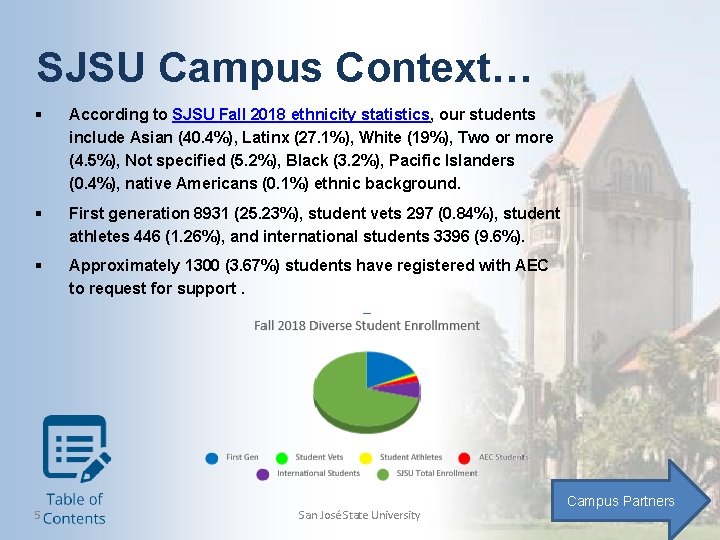 SJSU Campus Context…

▪ According to SJSU Fall 2018 ethnicity statistics, our students include Asian (40.4%), Latinx (27.1%), White (19%), Two or more (4.5%), Not specified (5.2%), Black (3.2%), Pacific Islanders (0.4%), native Americans (0.1%) ethnic background.

▪ First generation 8931 (25.23%), student vets 297 (0.84%), student athletes 446 (1.26%), and international students 3396 (9.6%).

▪ Approximately 1300 (3.67%) students have registered with AEC to request for support .

Fall 2018 Diverse Student Enrollmment

First Gen Student Vets Student Athletes AEC Students International Students SJSU Total Enrollment

Table of Contents

5

San José State University

Campus Partners